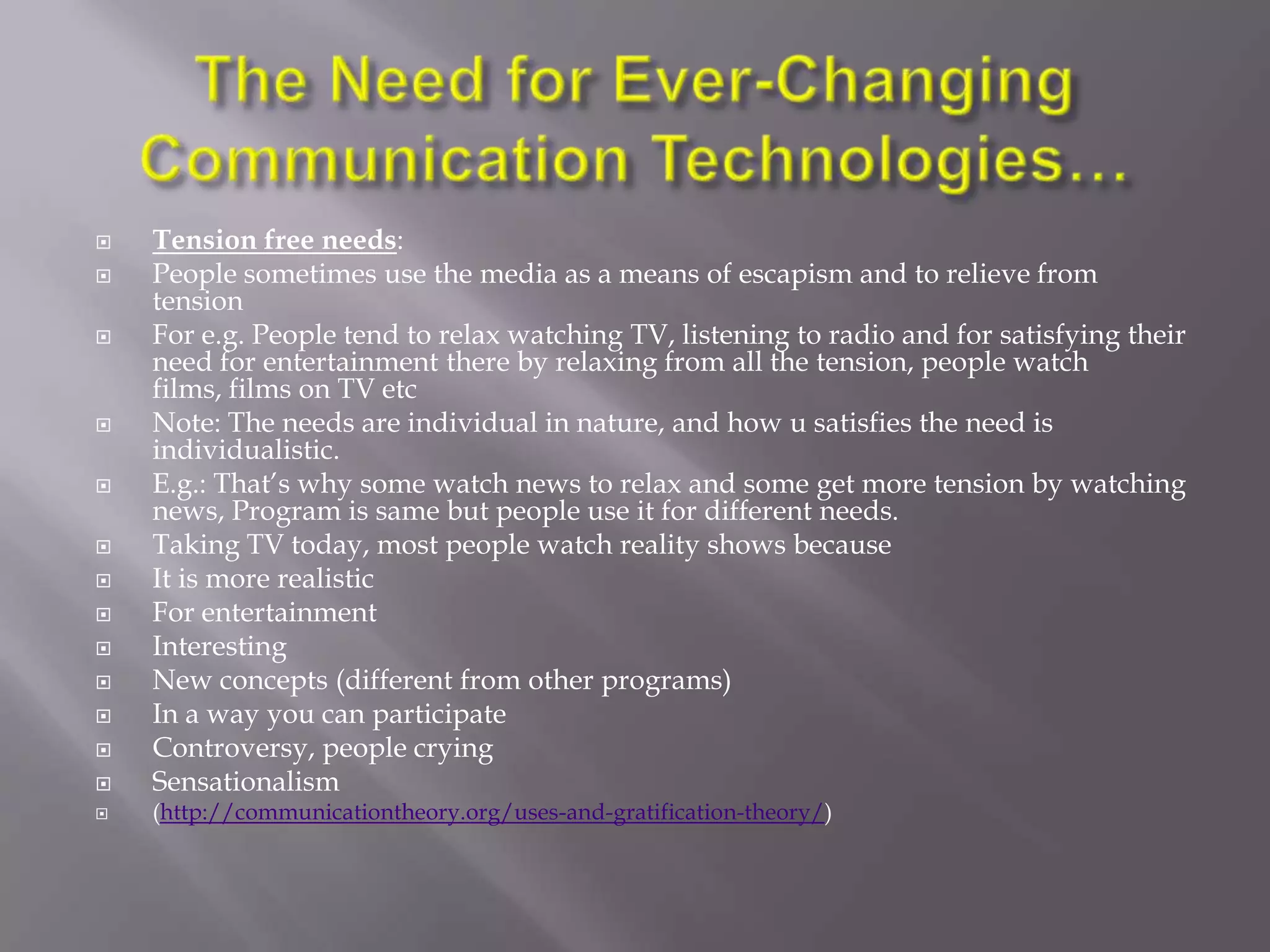 The Need for Ever-Changing Communication Technologies…

Tension free needs:

People sometimes use the media as a means of escapism and to relieve from tension

For e.g. People tend to relax watching TV, listening to radio and for satisfying their need for entertainment there by relaxing from all the tension, people watch films, films on TV etc

Note: The needs are individual in nature, and how u satisfies the need is individualistic.

E.g.: That's why some watch news to relax and some get more tension by watching news, Program is same but people use it for different needs.

Taking TV today, most people watch reality shows because

It is more realistic

For entertainment

Interesting

New concepts (different from other programs)

In a way you can participate

Controversy, people crying

Sensationalism

(http://communicationtheory.org/uses-and-gratification-theory/)